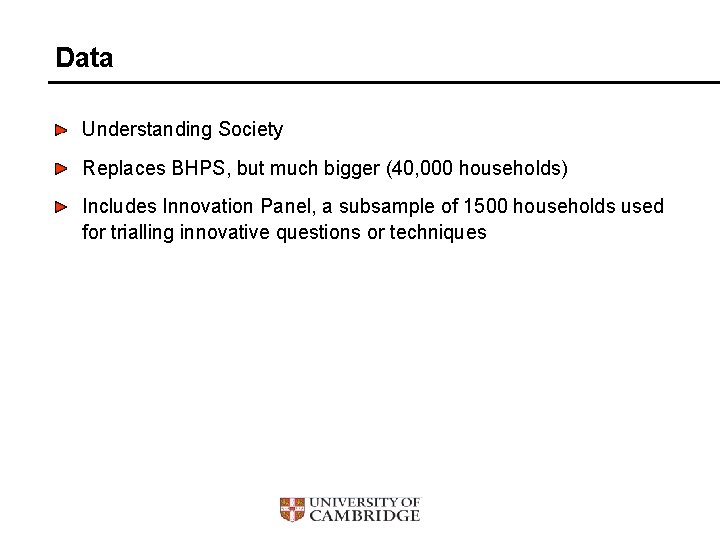 Data

Understanding Society

Replaces BHPS, but much bigger (40,000 households)

Includes Innovation Panel, a subsample of 1500 households used for trialling innovative questions or techniques

UNIVERSITY OF CAMBRIDGE